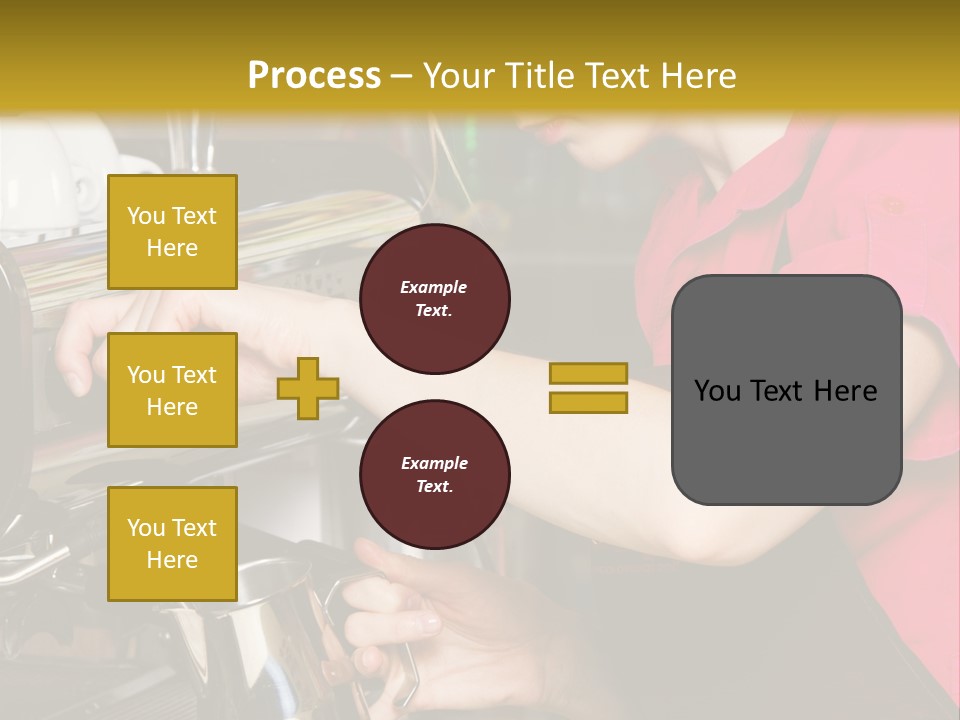 Process – Your Title Text Here

You Text Here

You Text Here

You Text Here

Example Text.

Example Text.

You Text Here